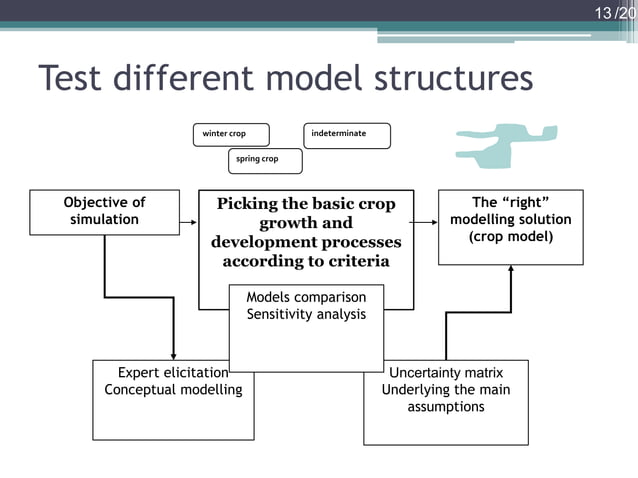 13 /20

Test different model structures

winter crop

indeterminate

spring crop

Objective of simulation

Picking the basic crop growth and development processes according to criteria

The “right” modelling solution (crop model)

Models comparison
Sensitivity analysis

Expert elicitation
Conceptual modelling

Uncertainty matrix
Underlying the main assumptions